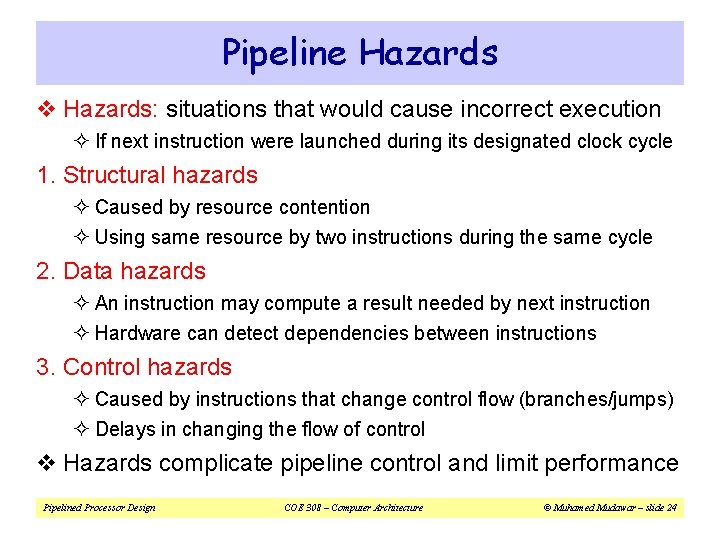 Pipeline Hazards

❖ Hazards: situations that would cause incorrect execution

✧ If next instruction were launched during its designated clock cycle

1. Structural hazards

✧ Caused by resource contention

✧ Using same resource by two instructions during the same cycle

2. Data hazards

✧ An instruction may compute a result needed by next instruction

✧ Hardware can detect dependencies between instructions

3. Control hazards

✧ Caused by instructions that change control flow (branches/jumps)

✧ Delays in changing the flow of control

❖ Hazards complicate pipeline control and limit performance

Pipelined Processor Design

COE 308 – Computer Architecture

© Muhamed Mudawar – slide 24